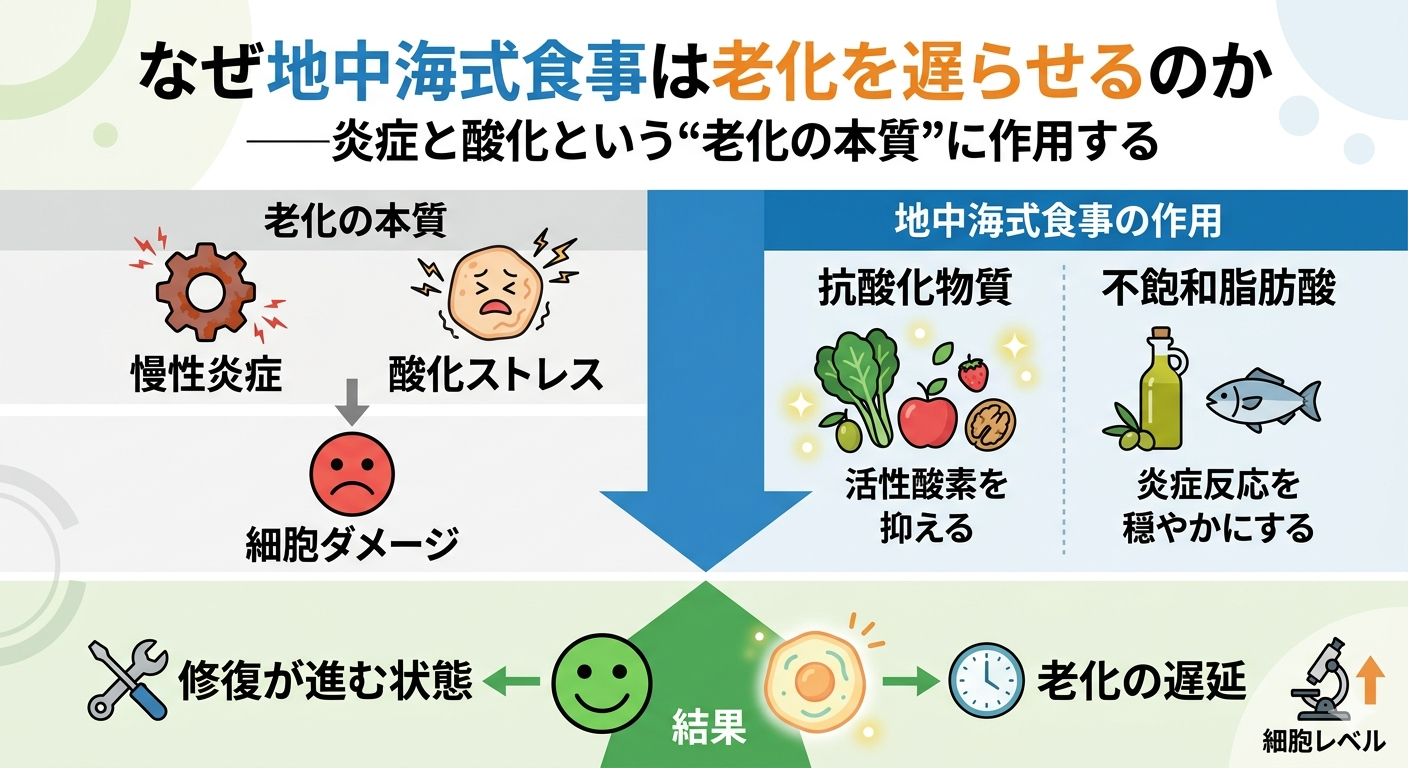 なぜ地中海式食事は老化を遅らせるのか
——炎症と酸化という“老化の本質”に作用する

老化の本質

慢性炎症

酸化ストレス

細胞ダメージ

地中海式食事の作用

抗酸化物質

活性酸素を抑える

不飽和脂肪酸

炎症反応を穏やかにする

修復が進む状態

結果

老化の遅延

細胞レベル